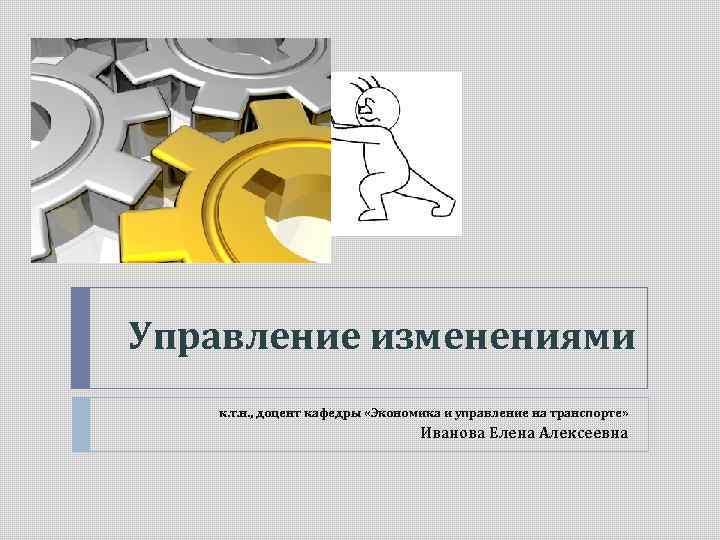 Управление изменениями

к.т.н., доцент кафедры «Экономика и управление на транспорте»
Иванова Елена Алексеевна